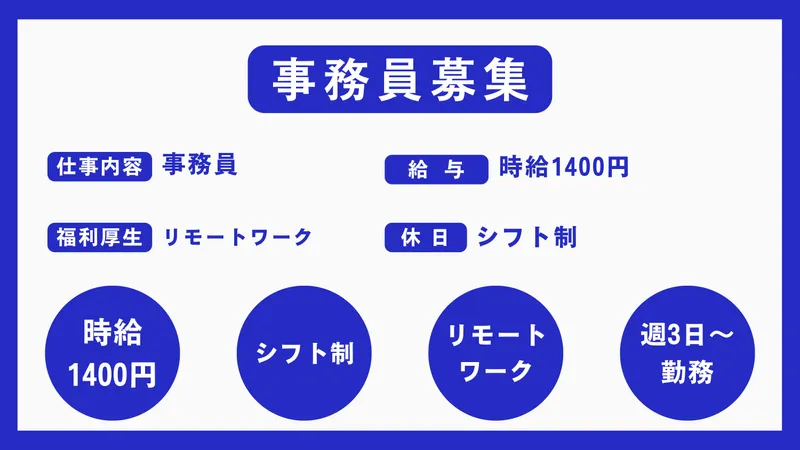 事務員募集

仕事内容 事務員

給 与 時給1400円

福利厚生 リモートワーク

休 日 シフト制

時給
1400円

シフト制

リモート
ワーク

週3日～
勤務